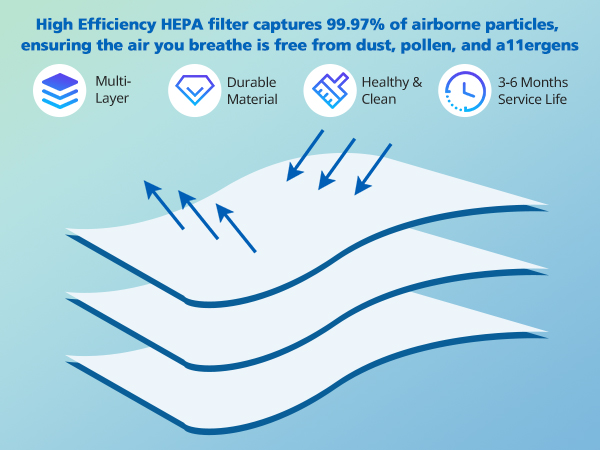 High Efficiency HEPA filter captures 99.97% of airborne particles, ensuring the air you breathe is free from dust, pollen, and a11ergens

Multi-Layer

Durable Material

Healthy & Clean

3-6 Months Service Life